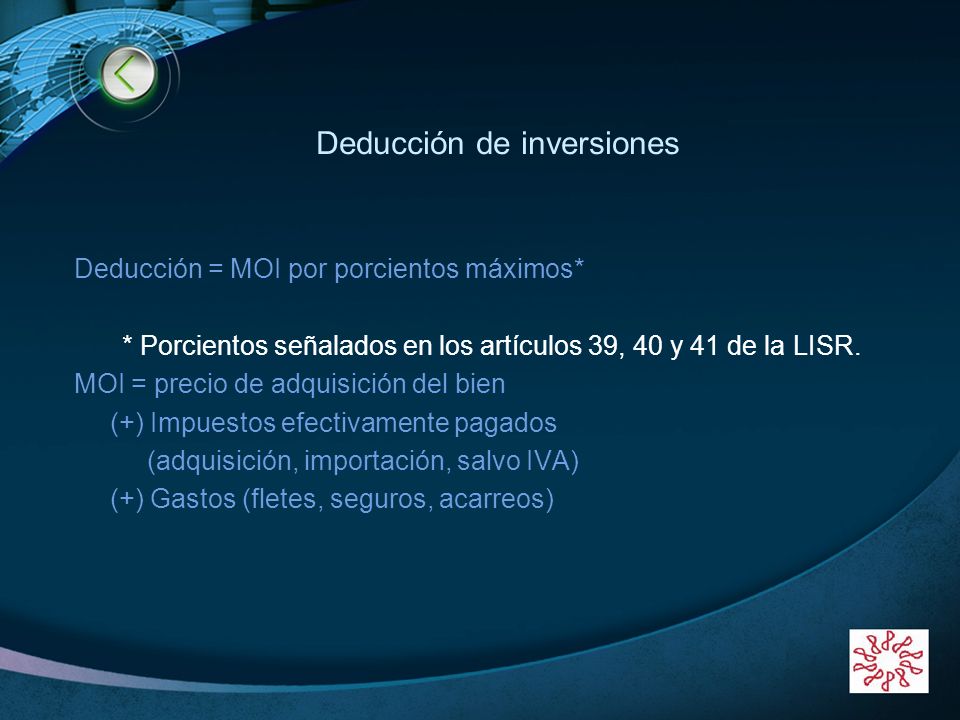 Deducción de inversiones

Deducción = MOI por porcientos máximos*

* Porcientos señalados en los artículos 39, 40 y 41 de la LISR.

MOI = precio de adquisición del bien
(+) Impuestos efectivamente pagados
(adquisición, importación, salvo IVA)
(+) Gastos (fletes, seguros, acarreos)